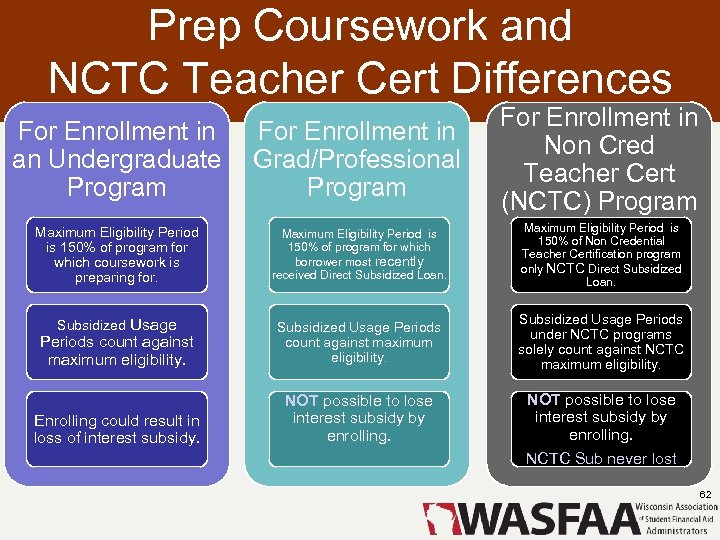 Prep Coursework and NCTC Teacher Cert Differences

For Enrollment in an Undergraduate Program

Maximum Eligibility Period is 150% of program for which coursework is preparing for.

Subsidized Usage Periods count against maximum eligibility.

Enrolling could result in loss of interest subsidy.

For Enrollment in Grad/Professional Program

Maximum Eligibility Period is 150% of program for which borrower most recently received Direct Subsidized Loan.

Subsidized Usage Periods count against maximum eligibility.

NOT possible to lose interest subsidy by enrolling.

For Enrollment in Non Cred Teacher Cert (NCTC) Program

Maximum Eligibility Period is 150% of Non Credential Teacher Certification program only NCTC Direct Subsidized Loan.

Subsidized Usage Periods under NCTC programs solely count against NCTC maximum eligibility.

NOT possible to lose interest subsidy by enrolling.

NCTC Sub never lost

62

WASFAA Wisconsin Association of Student Financial Aid Administrators